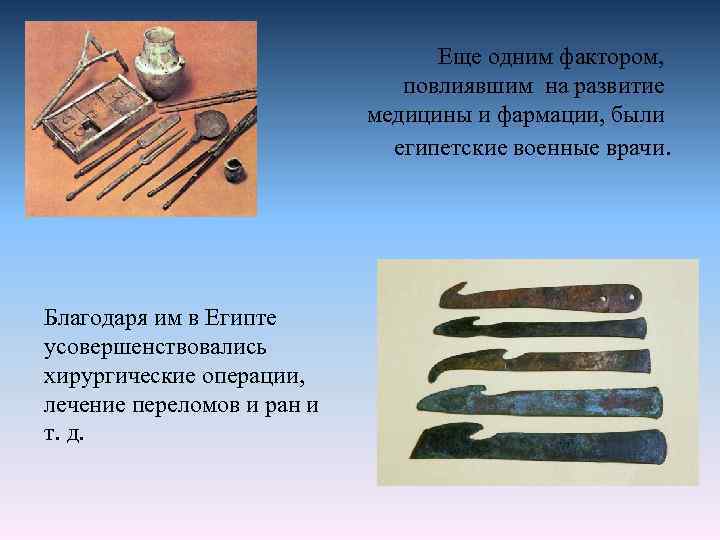 Еще одним фактором, повлиявшим на развитие медицины и фармации, были египетские военные врачи.

Благодаря им в Египте усовершенствовались хирургические операции, лечение переломов и ран и т. д.